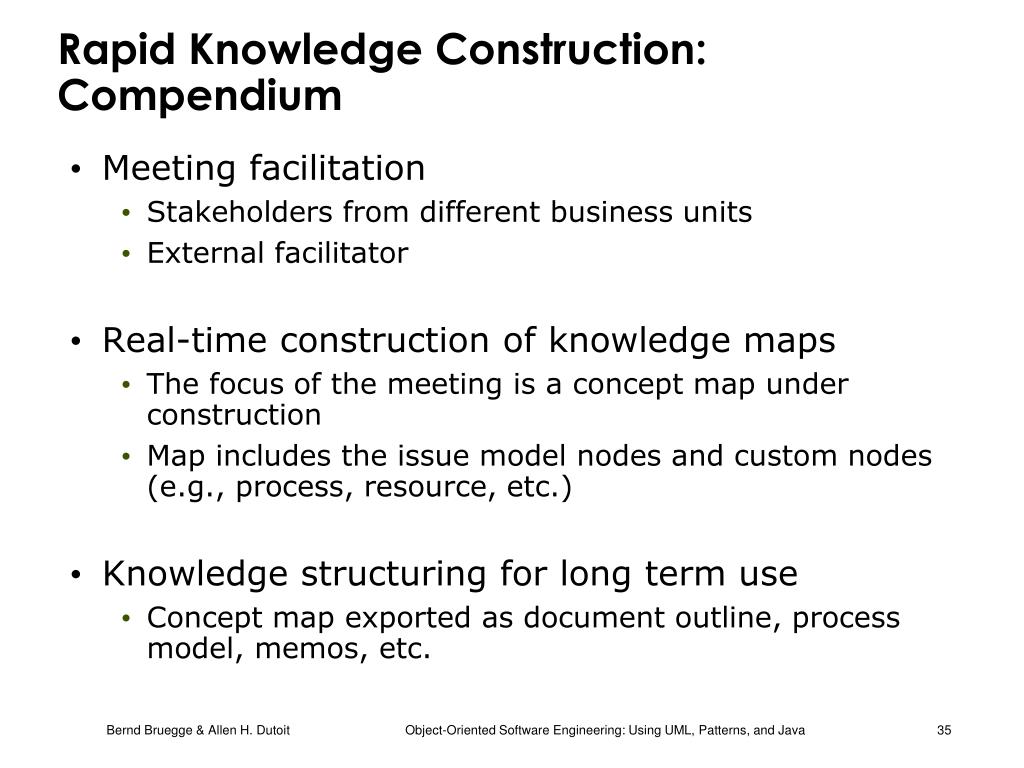 Rapid Knowledge Construction: Compendium

• Meeting facilitation
  • Stakeholders from different business units
  • External facilitator

• Real-time construction of knowledge maps
  • The focus of the meeting is a concept map under construction
  • Map includes the issue model nodes and custom nodes (e.g., process, resource, etc.)

• Knowledge structuring for long term use
  • Concept map exported as document outline, process model, memos, etc.

Bernd Bruegge & Allen H. Dutoit    Object-Oriented Software Engineering: Using UML, Patterns, and Java    35